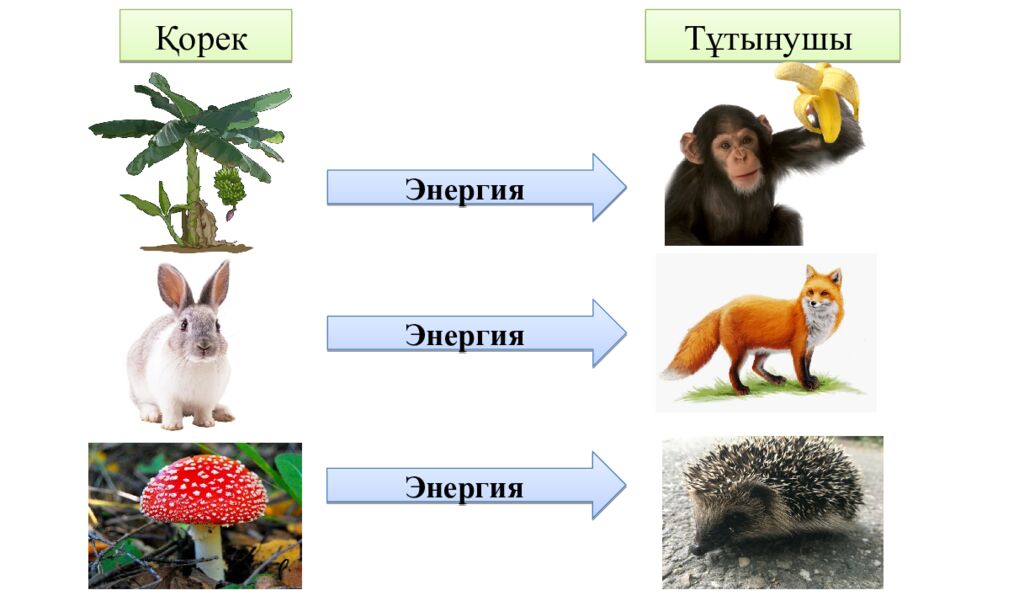 Қорек

Тұтынушы

Энергия

Энергия

Энергия